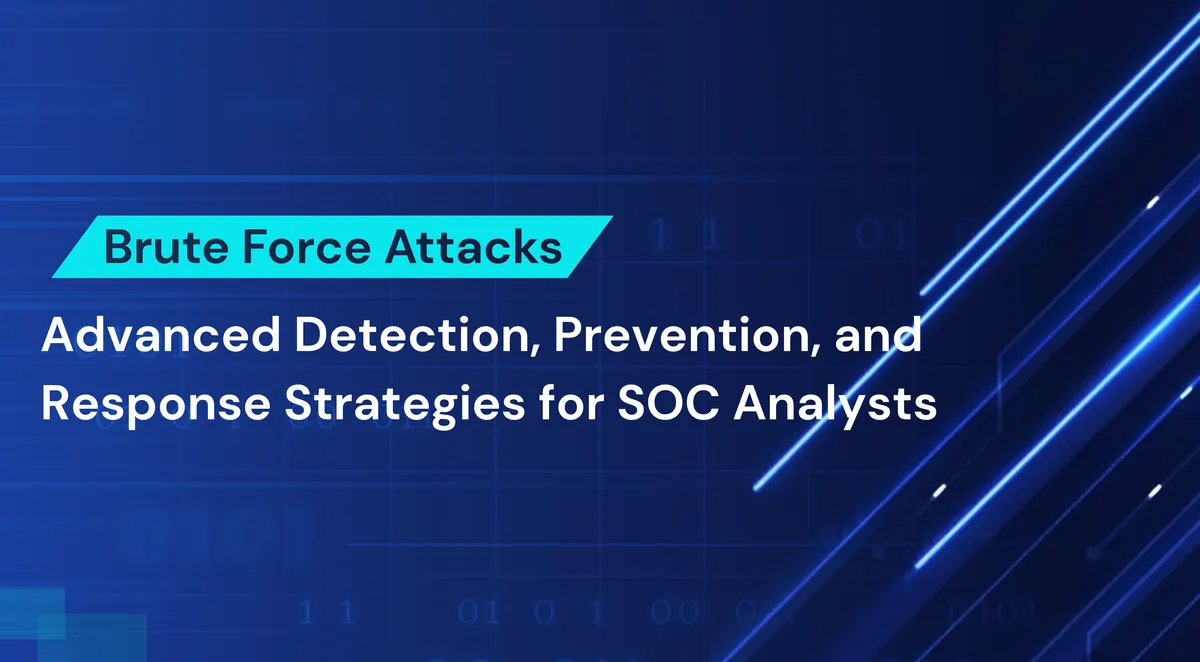 Brute Force Attacks

Advanced Detection, Prevention, and Response Strategies for SOC Analysts